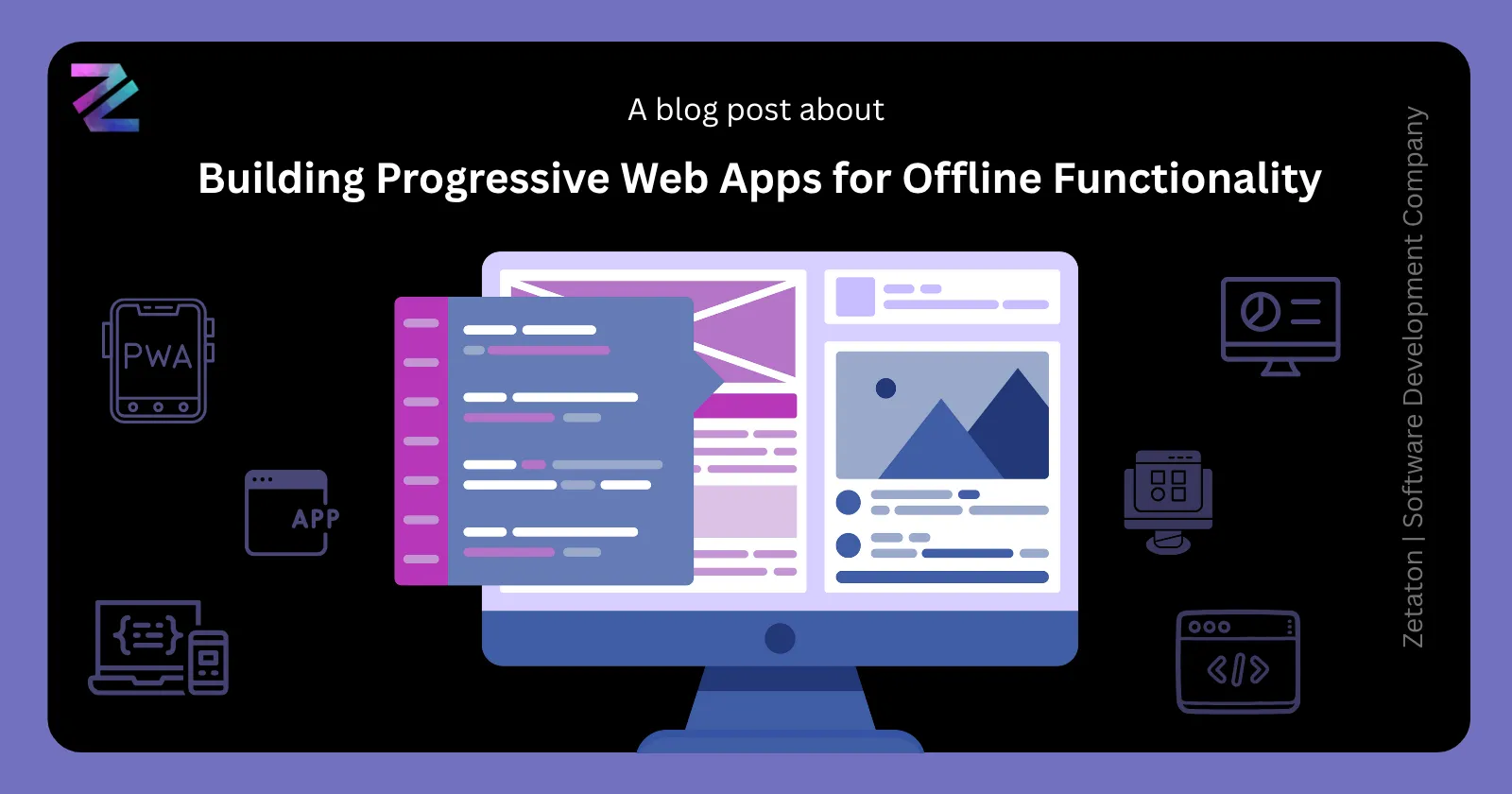 A blog post about

Building Progressive Web Apps for Offline Functionality

PWA

APP

Zetaton | Software Development Company